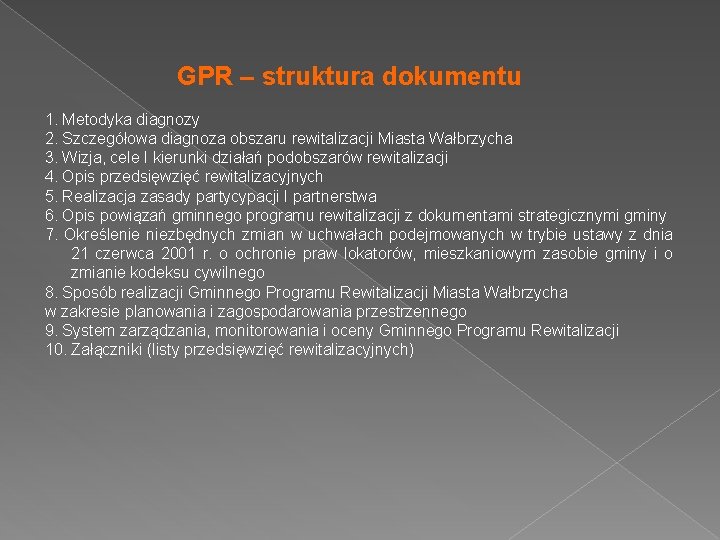 GPR – struktura dokumentu

1. Metodyka diagnozy
2. Szczegółowa diagnoza obszaru rewitalizacji Miasta Wałbrzycha
3. Wizja, cele I kierunki działań podobszarów rewitalizacji
4. Opis przedsięwzięć rewitalizacyjnych
5. Realizacja zasady partycypacji I partnerstwa
6. Opis powiązań gminnego programu rewitalizacji z dokumentami strategicznymi gminy
7. Określenie niezbędnych zmian w uchwałach podejmowanych w trybie ustawy z dnia 21 czerwca 2001 r. o ochronie praw lokatorów, mieszkaniowym zasobie gminy i o zmianie kodeksu cywilnego
8. Sposób realizacji Gminnego Programu Rewitalizacji Miasta Wałbrzycha
w zakresie planowania i zagospodarowania przestrzennego
9. System zarządzania, monitorowania i oceny Gminnego Programu Rewitalizacji
10. Załączniki (listy przedsięwzięć rewitalizacyjnych)